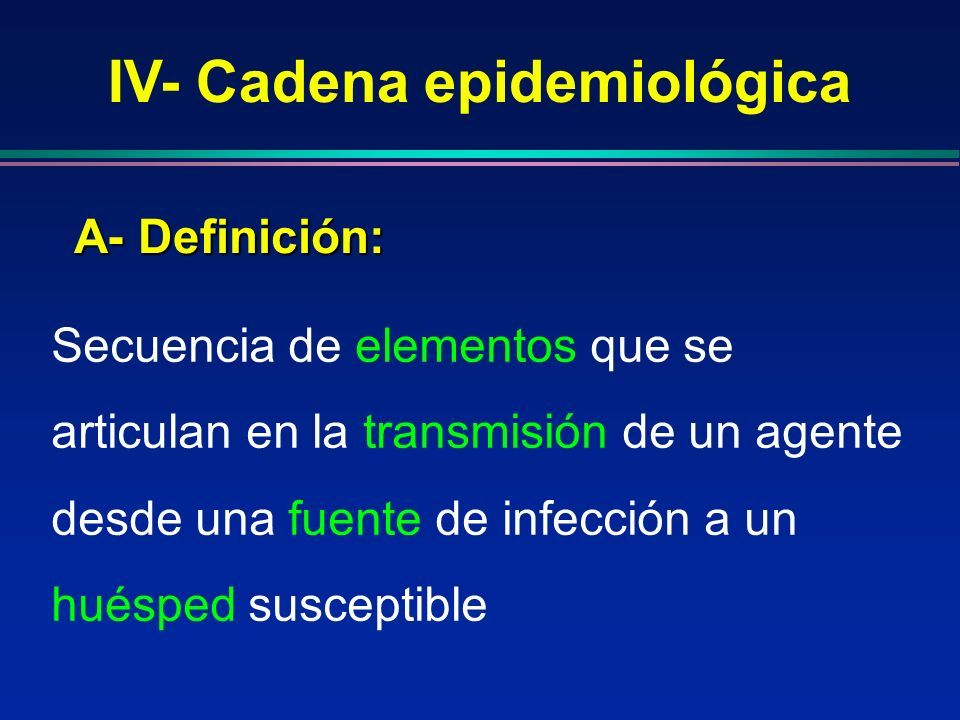 IV- Cadena epidemiológica

A- Definición:

Secuencia de elementos que se articulan en la transmisión de un agente desde una fuente de infección a un huésped susceptible